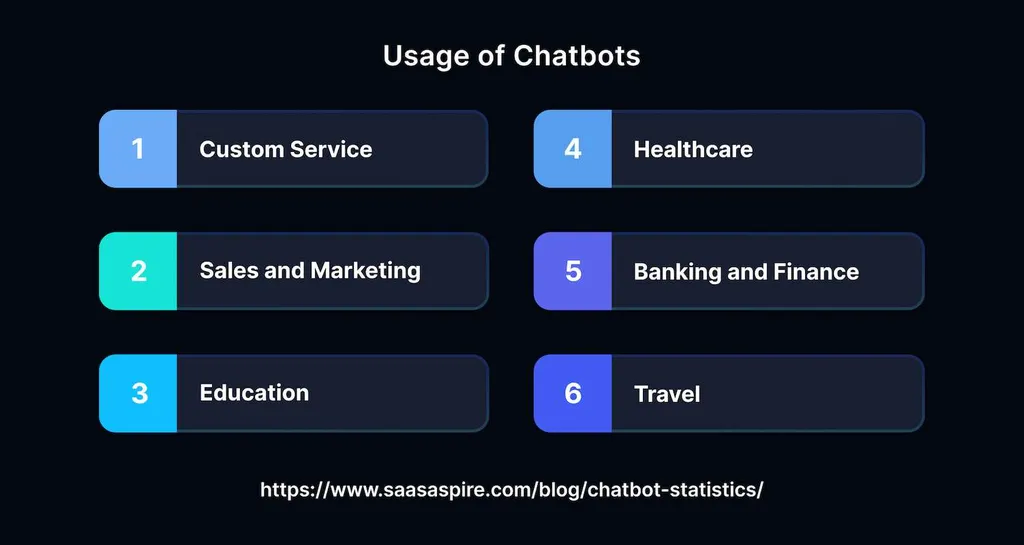 Usage of Chatbots

1 Custom Service

2 Sales and Marketing

3 Education

4 Healthcare

5 Banking and Finance

6 Travel

https://www.saasaspire.com/blog/chatbot-statistics/